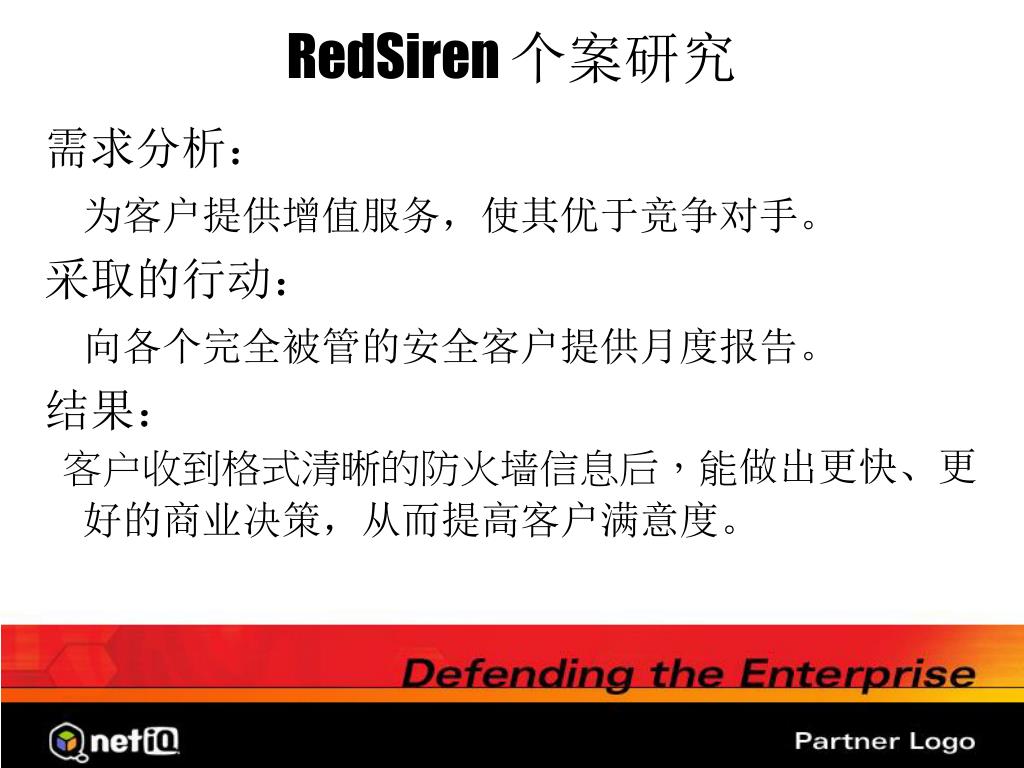 RedSiren 个案研究

需求分析：

为客户提供增值服务，使其优于竞争对手。

采取的行动：

向各个完全被管的安全客户提供月度报告。

结果：

客户收到格式清晰的防火墙信息后，能做出更快、更好的商业决策，从而提高客户满意度。

Defending the Enterprise

netIQ

Partner Logo